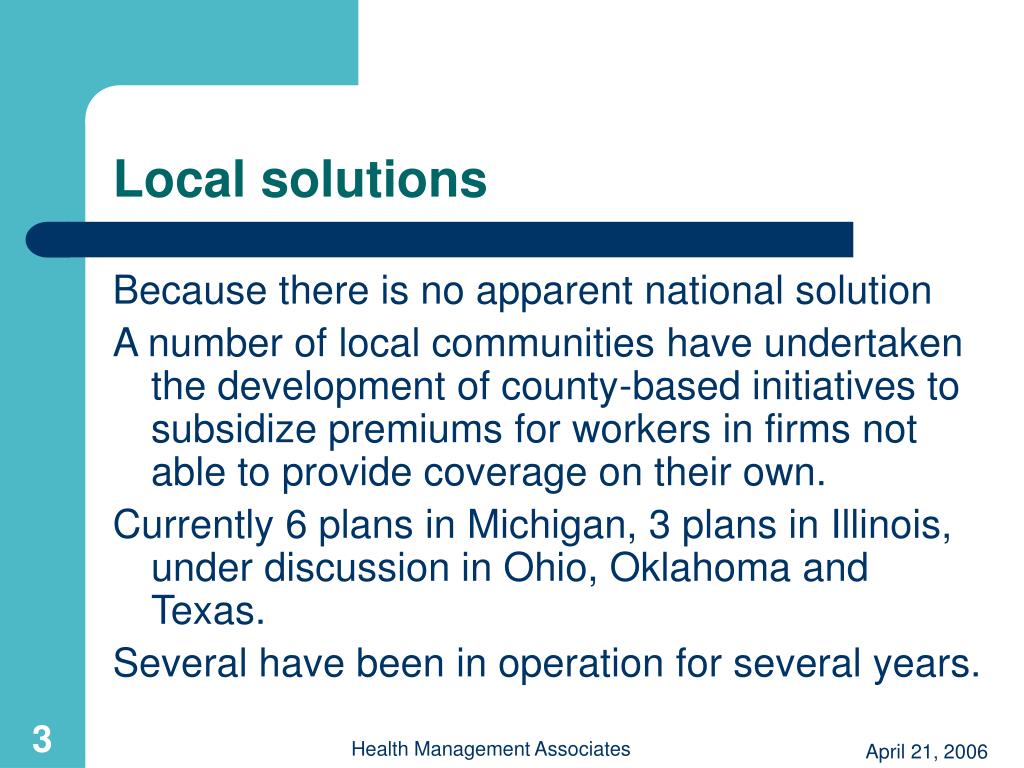 Local solutions

Because there is no apparent national solution

A number of local communities have undertaken the development of county-based initiatives to subsidize premiums for workers in firms not able to provide coverage on their own.

Currently 6 plans in Michigan, 3 plans in Illinois, under discussion in Ohio, Oklahoma and Texas.

Several have been in operation for several years.

3

Health Management Associates

April 21, 2006